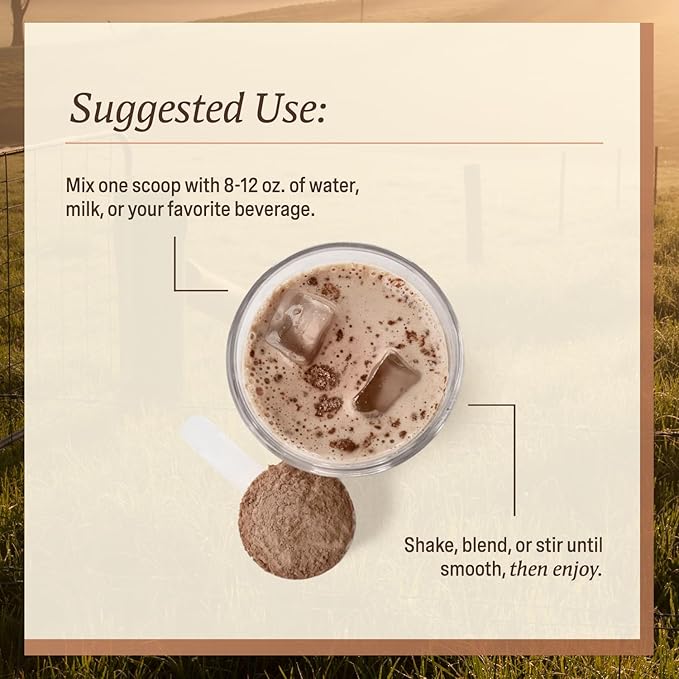 Suggested Use:

Mix one scoop with 8-12 oz. of water, milk, or your favorite beverage.

Shake, blend, or stir until smooth, then enjoy.